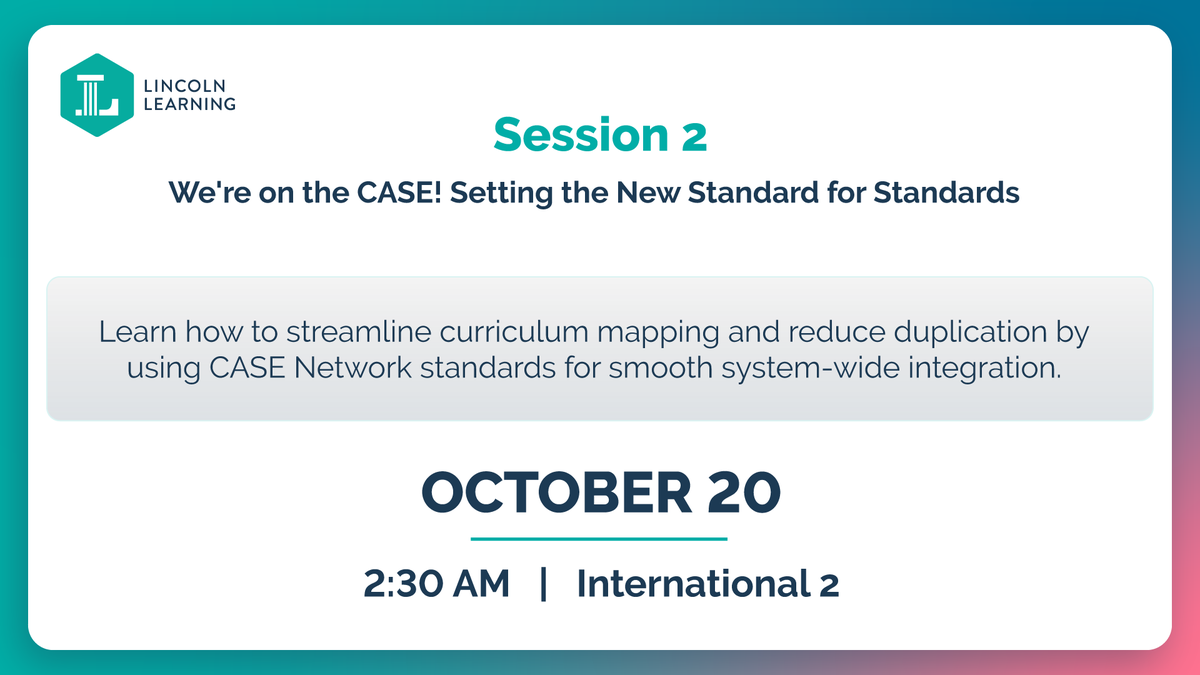 LINCOLN
LEARNING

Session 2

We're on the CASE! Setting the New Standard for Standards

Learn how to streamline curriculum mapping and reduce duplication by using CASE Network standards for smooth system-wide integration.

OCTOBER 20

2:30 AM | International 2